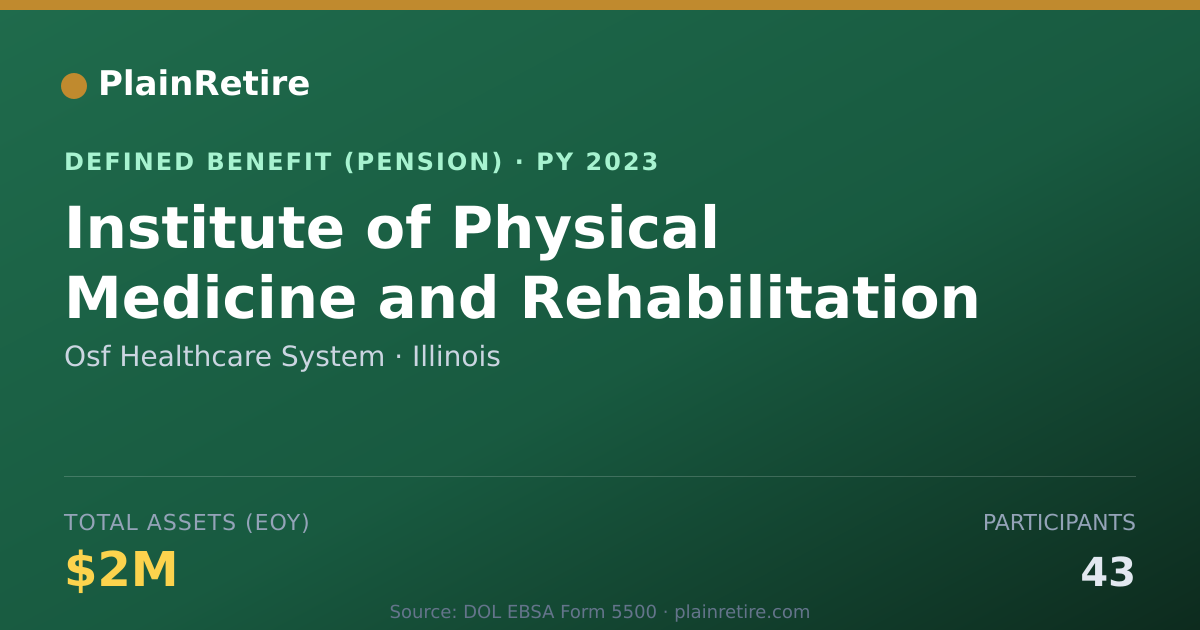 PlainRetire

DEFINED BENEFIT (PENSION) · PY 2023

Institute of Physical Medicine and Rehabilitation

Osf Healthcare System · Illinois

TOTAL ASSETS (EOY)

$2M

PARTICIPANTS

43

Source: DOL EBSA Form 5500 · plainretire.com